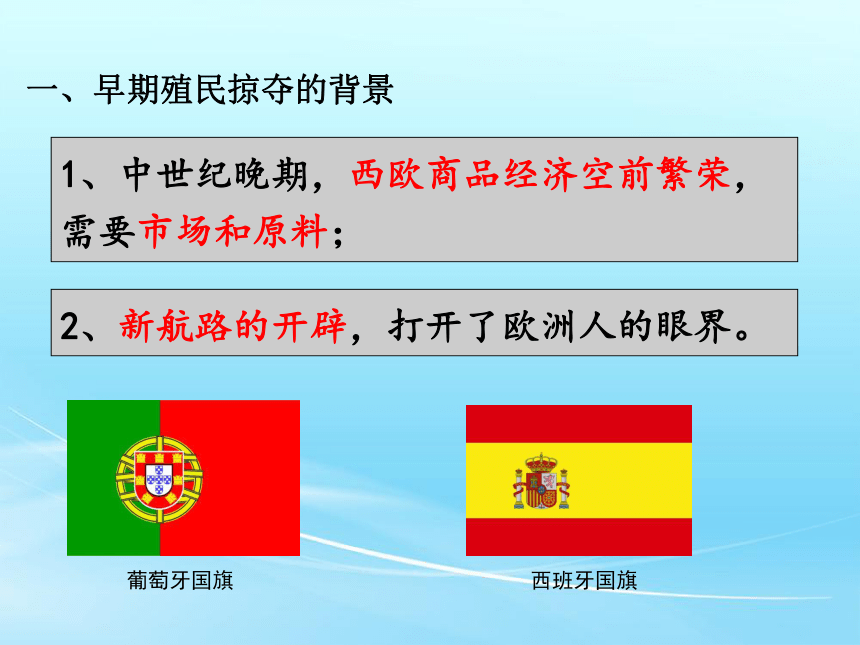 一、早期殖民掠夺的背景

1、中世纪晚期，西欧商品经济空前繁荣，需要市场和原料；

2、新航路的开辟，打开了欧洲人的眼界。

葡萄牙国旗

西班牙国旗